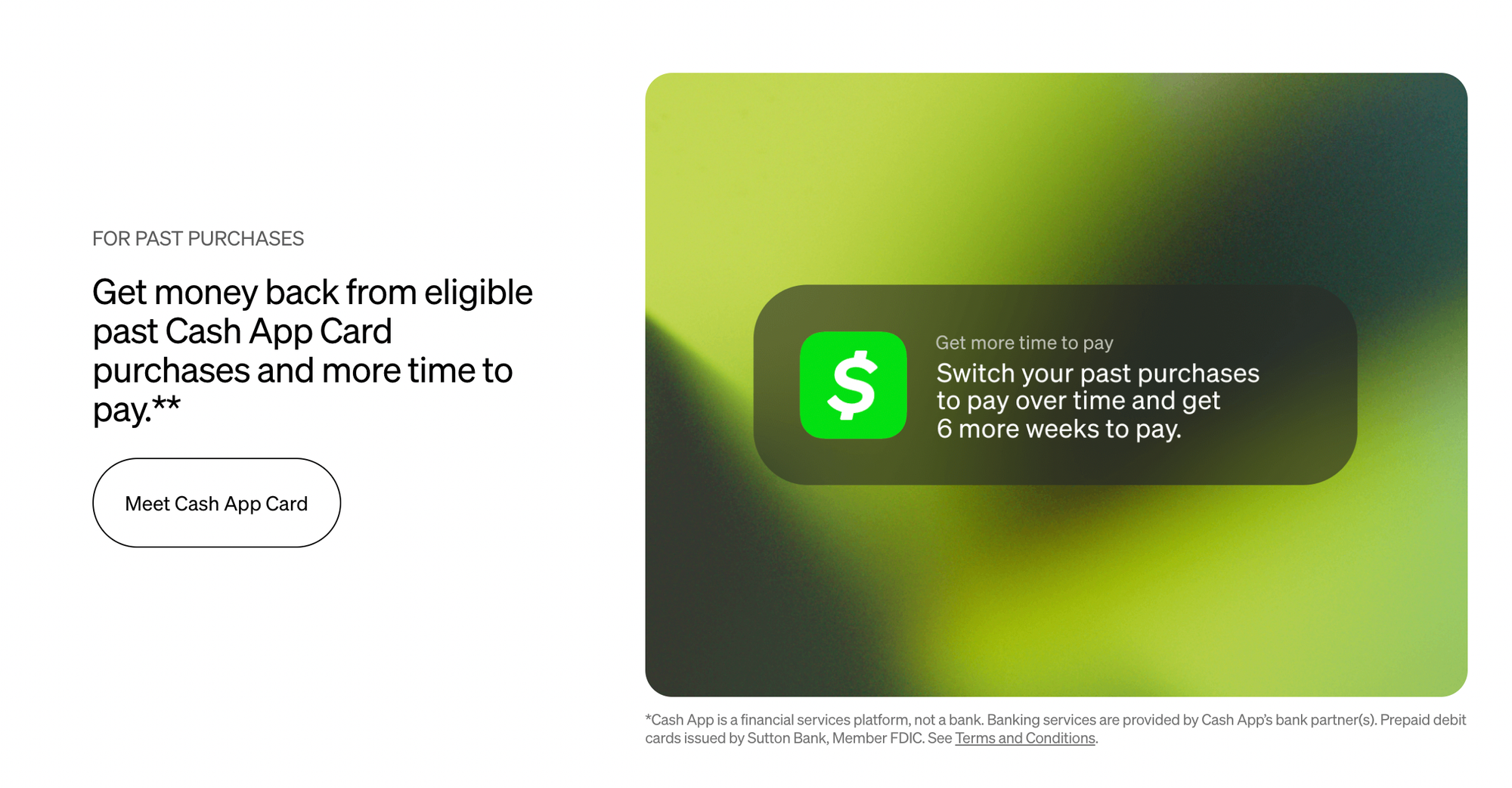 FOR PAST PURCHASES

Get money back from eligible past Cash App Card purchases and more time to pay.**

Meet Cash App Card

$

Get more time to pay

Switch your past purchases to pay over time and get 6 more weeks to pay.

*Cash App is a financial services platform, not a bank. Banking services are provided by Cash App's bank partner(s). Prepaid debit cards issued by Sutton Bank, Member FDIC. See Terms and Conditions.